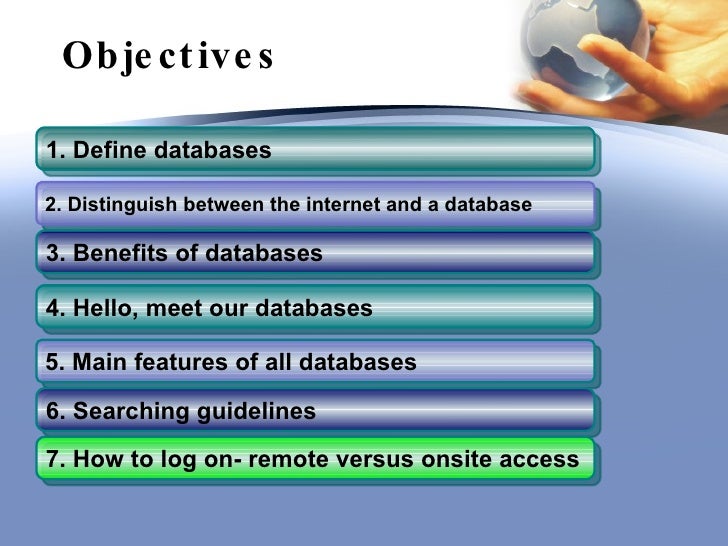 Objectives

1. Define databases

2. Distinguish between the internet and a database

3. Benefits of databases

4. Hello, meet our databases

5. Main features of all databases

6. Searching guidelines

7. How to log on- remote versus onsite access